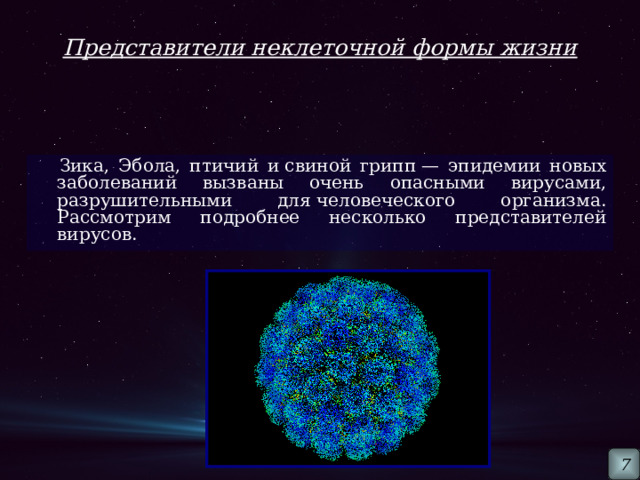 Представители неклеточной формы жизни

Зика, Эбола, птичий и свиной грипп — эпидемии новых заболеваний вызваны очень опасными вирусами, разрушительными для человеческого организма. Рассмотрим подробнее несколько представителей вирусов.

7